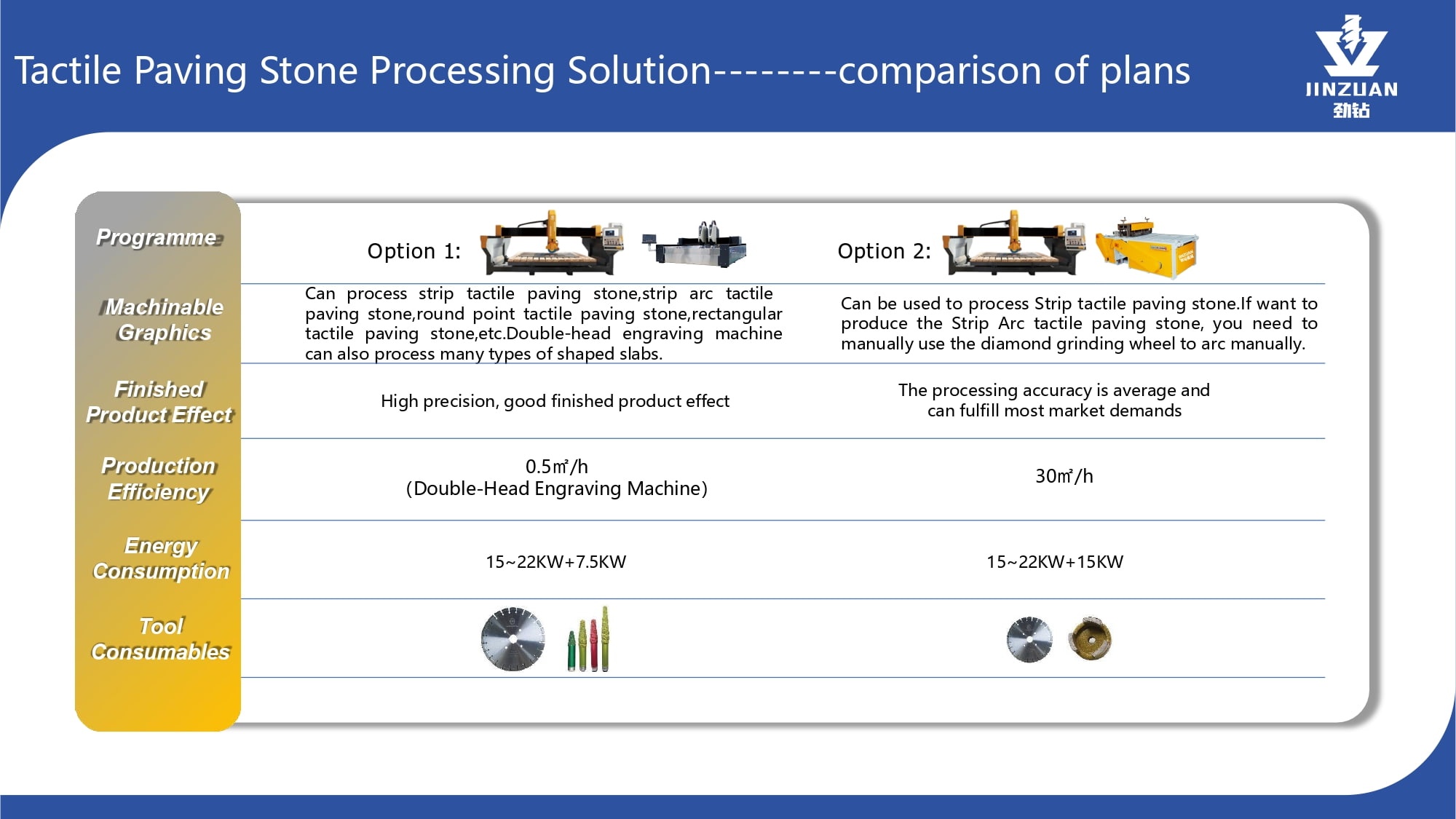 Tactile Paving Stone Processing Solution--------comparison of plans

JINZUAN
劲钻

| Programme | Option 1: | Option 2: |
|---|---|---|
| Machinable Graphics | Can process strip tactile paving stone,strip arc tactile paving stone,round point tactile paving stone,rectangular tactile paving stone,etc.Double-head engraving machine can also process many types of shaped slabs. | Can be used to process Strip tactile paving stone.If want to produce the Strip Arc tactile paving stone, you need to manually use the diamond grinding wheel to arc manually. |
| Finished Product Effect | High precision, good finished product effect | The processing accuracy is average and can fulfill most market demands |
| Production Efficiency | 0.5㎡/h (Double-Head Engraving Machine) | 30㎡/h |
| Energy Consumption | 15~22KW+7.5KW | 15~22KW+15KW |
| Tool Consumables | | |